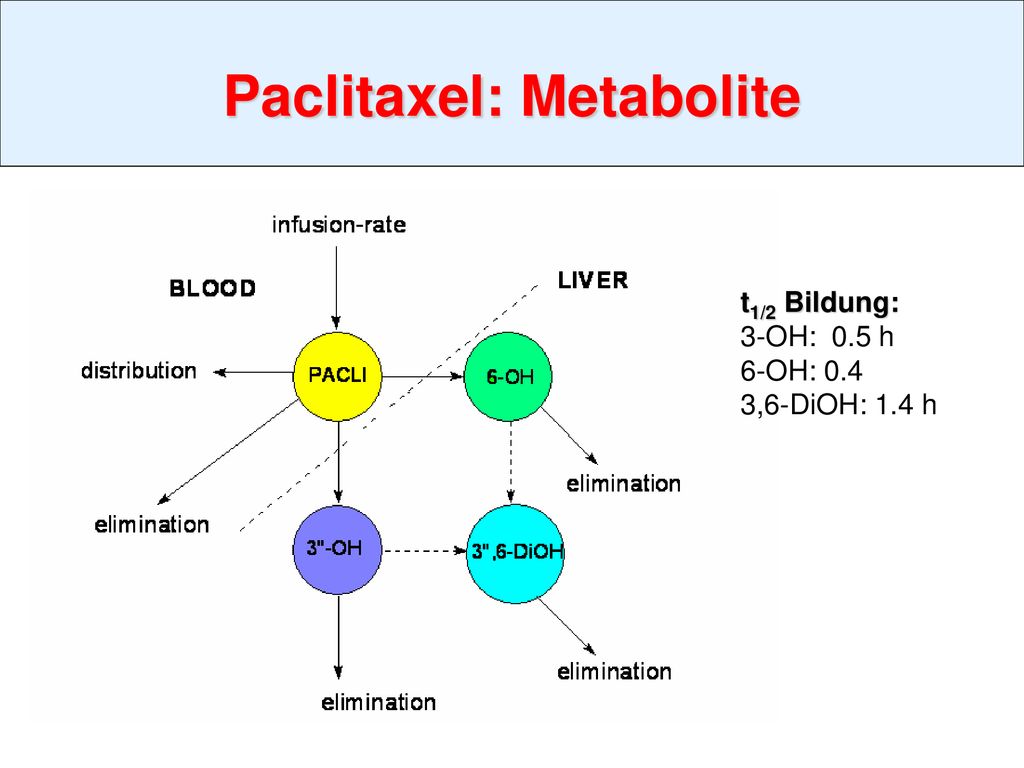 Paclitaxel: Metabolite

infusion-rate

BLOOD

LIVER

distribution

PACLI

6-OH

elimination

elimination

3"-OH

3",6-DiOH

elimination

elimination

$t_{1/2}$ Bildung:
3-OH: 0.5 h
6-OH: 0.4
3,6-DiOH: 1.4 h